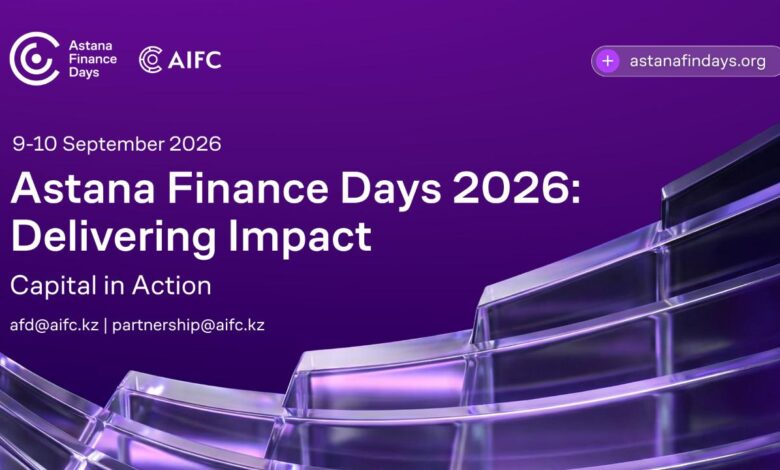 Astana Finance Days

AIFC

+ astanafindays.org

9-10 September 2026

Astana Finance Days 2026: Delivering Impact

Capital in Action

afd@aifc.kz | partnership@aifc.kz